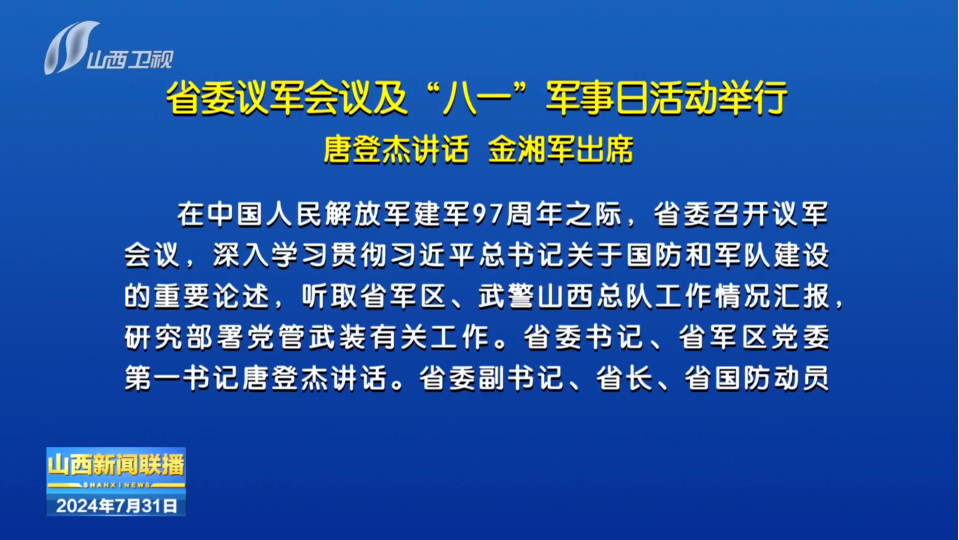 山西卫视

省委议军会议及“八一”军事日活动举行

唐登杰讲话 金湘军出席

在中国人民解放军建军97周年之际，省委召开议军会议，深入学习贯彻习近平总书记关于国防和军队建设的重要论述，听取省军区、武警山西总队工作情况汇报，研究部署党管武装有关工作。省委书记、省军区党委第一书记唐登杰讲话。省委副书记、省长、省国防动员

山西新闻联播
SHANXI NEWS
2024年7月31日